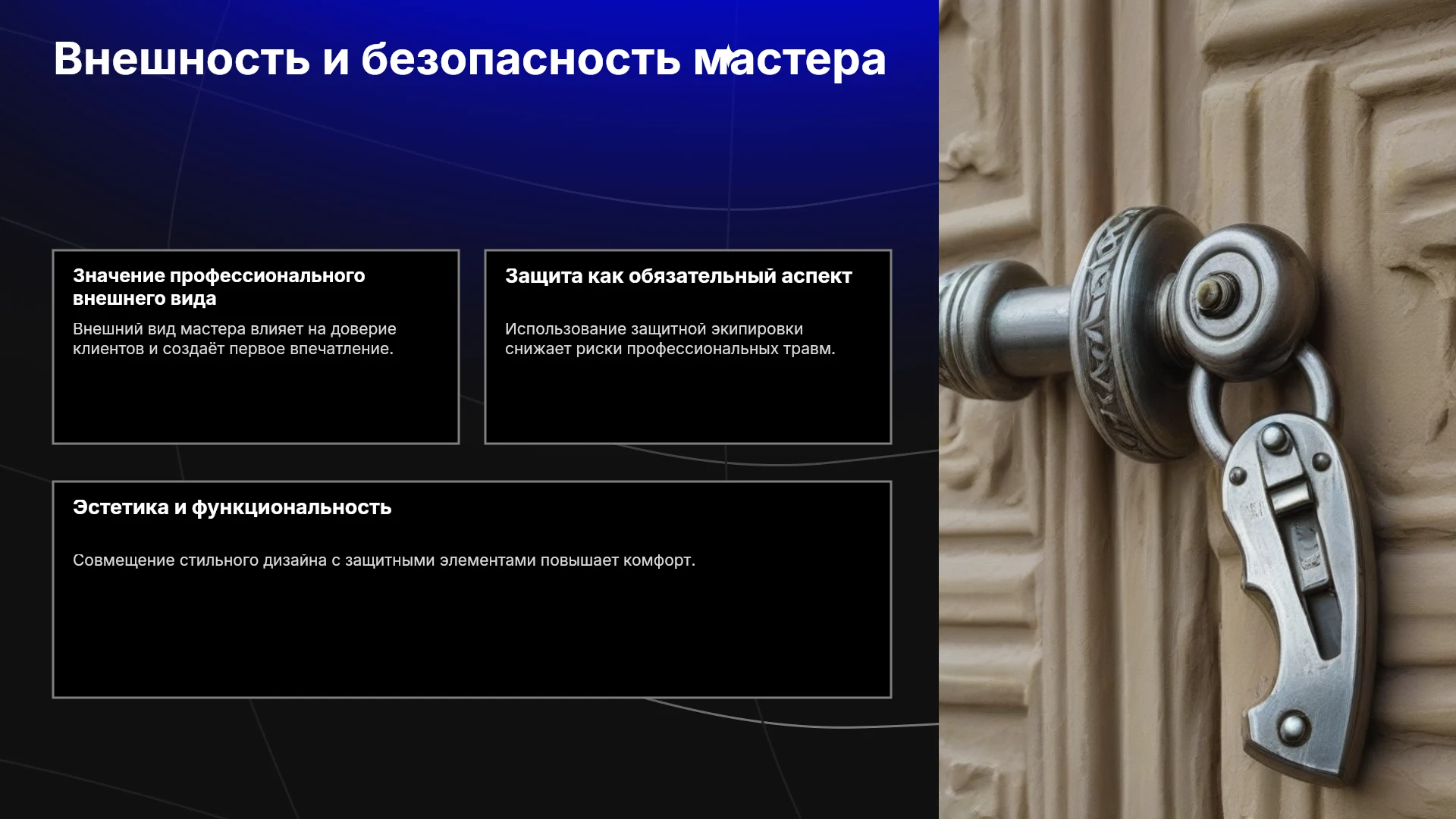 Внешность и безопасность мастера

Значение профессионального внешнего вида

Внешний вид мастера влияет на доверие клиентов и создаёт первое впечатление.

Защита как обязательный аспект

Использование защитной экипировки снижает риски профессиональных травм.

Эстетика и функциональность

Совмещение стильного дизайна с защитными элементами повышает комфорт.